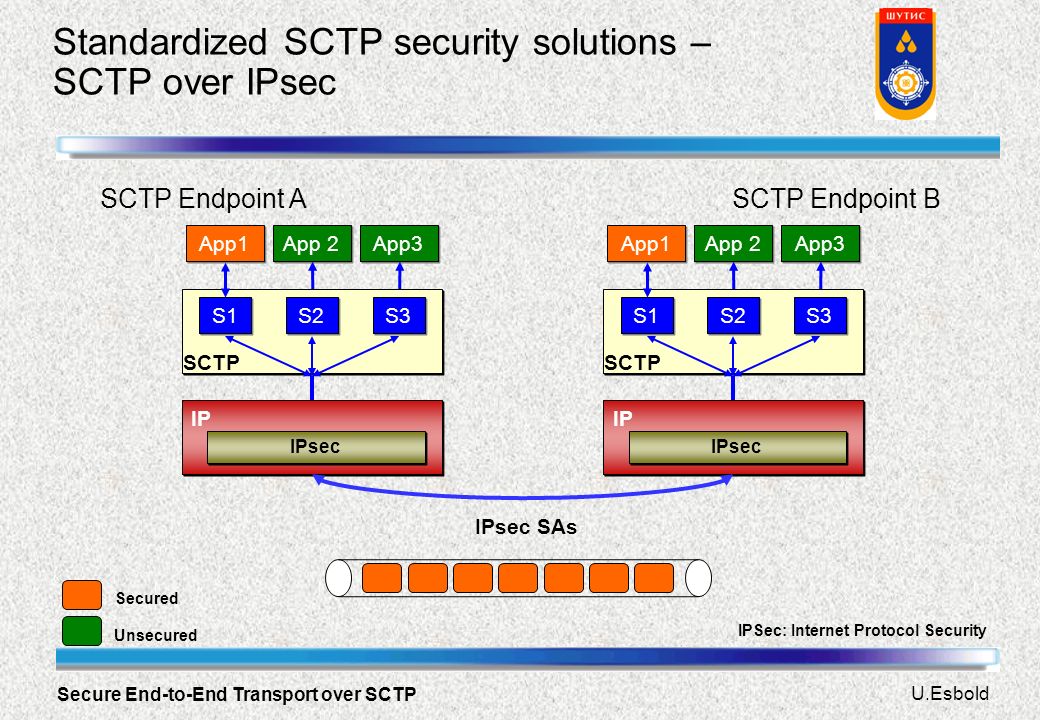 Standardized SCTP security solutions – SCTP over IPsec

ШУТИС

SCTP Endpoint A

App1 App 2 App3

S1 S2 S3

SCTP

IP

IPsec

SCTP Endpoint B

App1 App 2 App3

S1 S2 S3

SCTP

IP

IPsec

IPsec SAs

Secured

Unsecured

IPSec: Internet Protocol Security

Secure End-to-End Transport over SCTP

U.Esbold